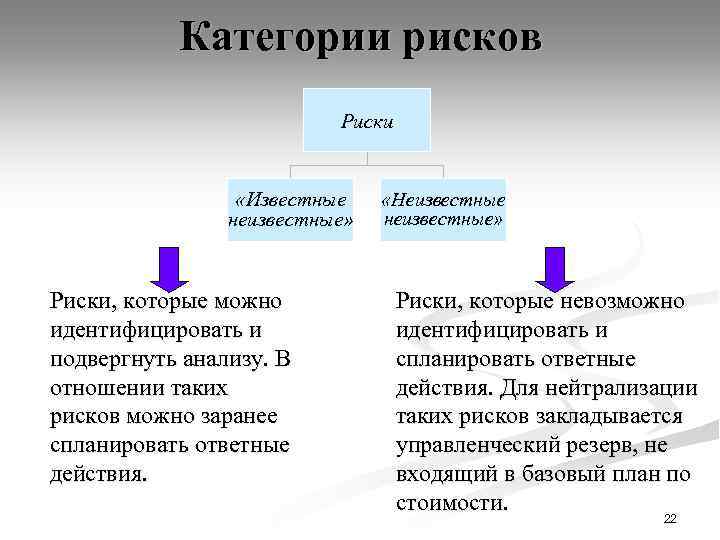 Категории рисков

Риски

«Известные неизвестные»

«Неизвестные неизвестные»

Риски, которые можно идентифицировать и подвергнуть анализу. В отношении таких рисков можно заранее спланировать ответные действия.

Риски, которые невозможно идентифицировать и спланировать ответные действия. Для нейтрализации таких рисков закладывается управленческий резерв, не входящий в базовый план по стоимости.

22